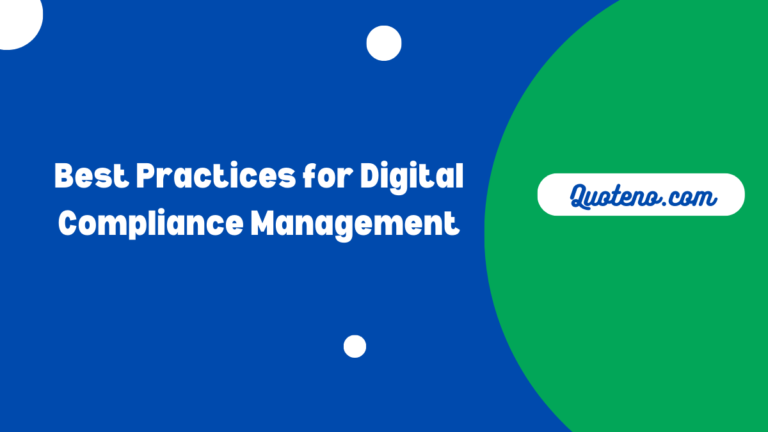 Best Practices for Digital Compliance Management

Quoteno.com